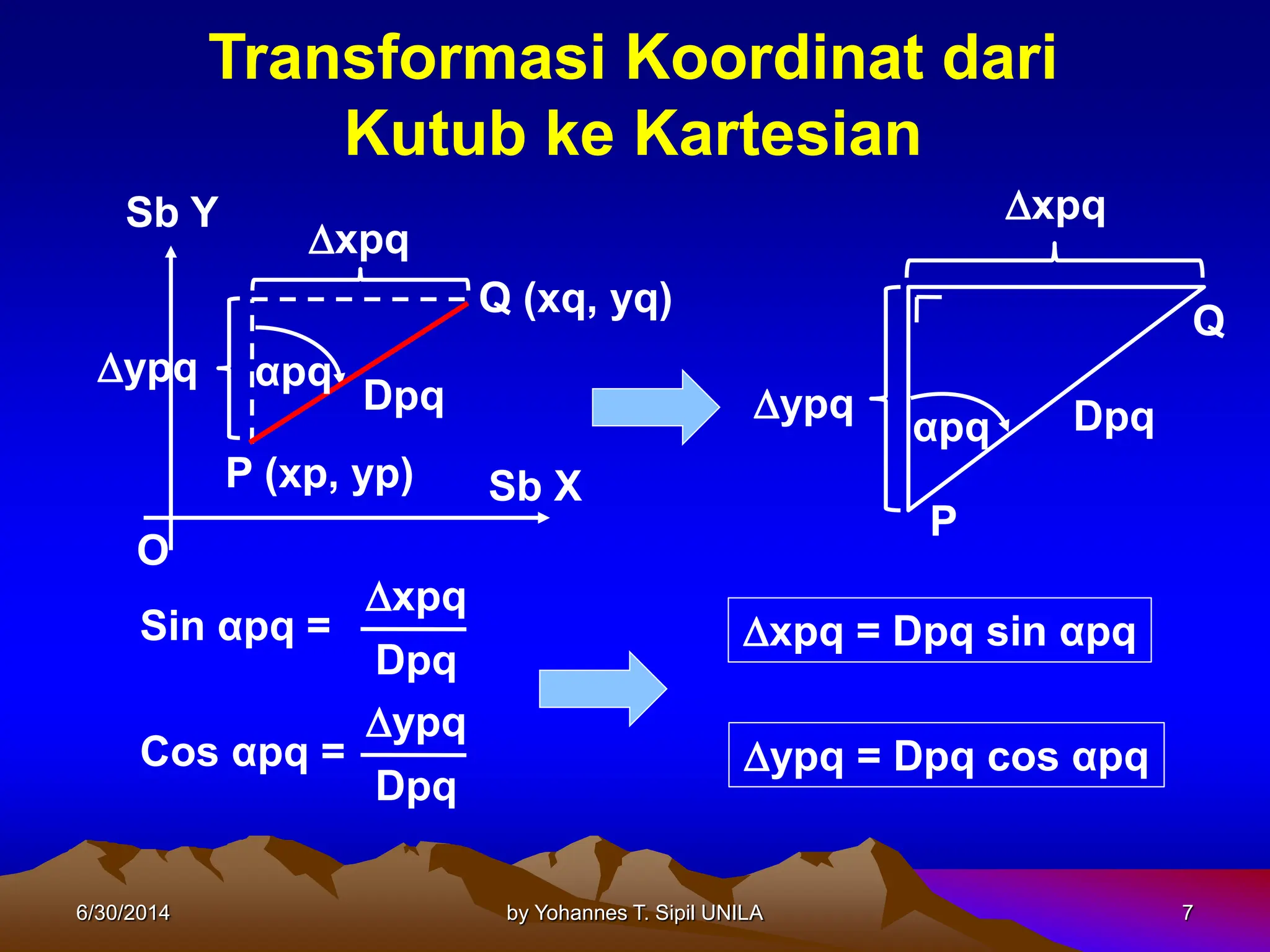 Transformasi Koordinat dari Kutub ke Kartesian

Sb Y

Δxpq

Q (xq, yq)

Δypq

αpq

Dpq

P (xp, yp)

Sb X

O

Δxpq

Q

Δypq

αpq

Dpq

P

Sin αpq = $\frac{\Delta xpq}{Dpq}$

Cos αpq = $\frac{\Delta ypq}{Dpq}$

Δxpq = Dpq sin αpq

Δypq = Dpq cos αpq

6/30/2014

by Yohannes T. Sipil UNILA

7